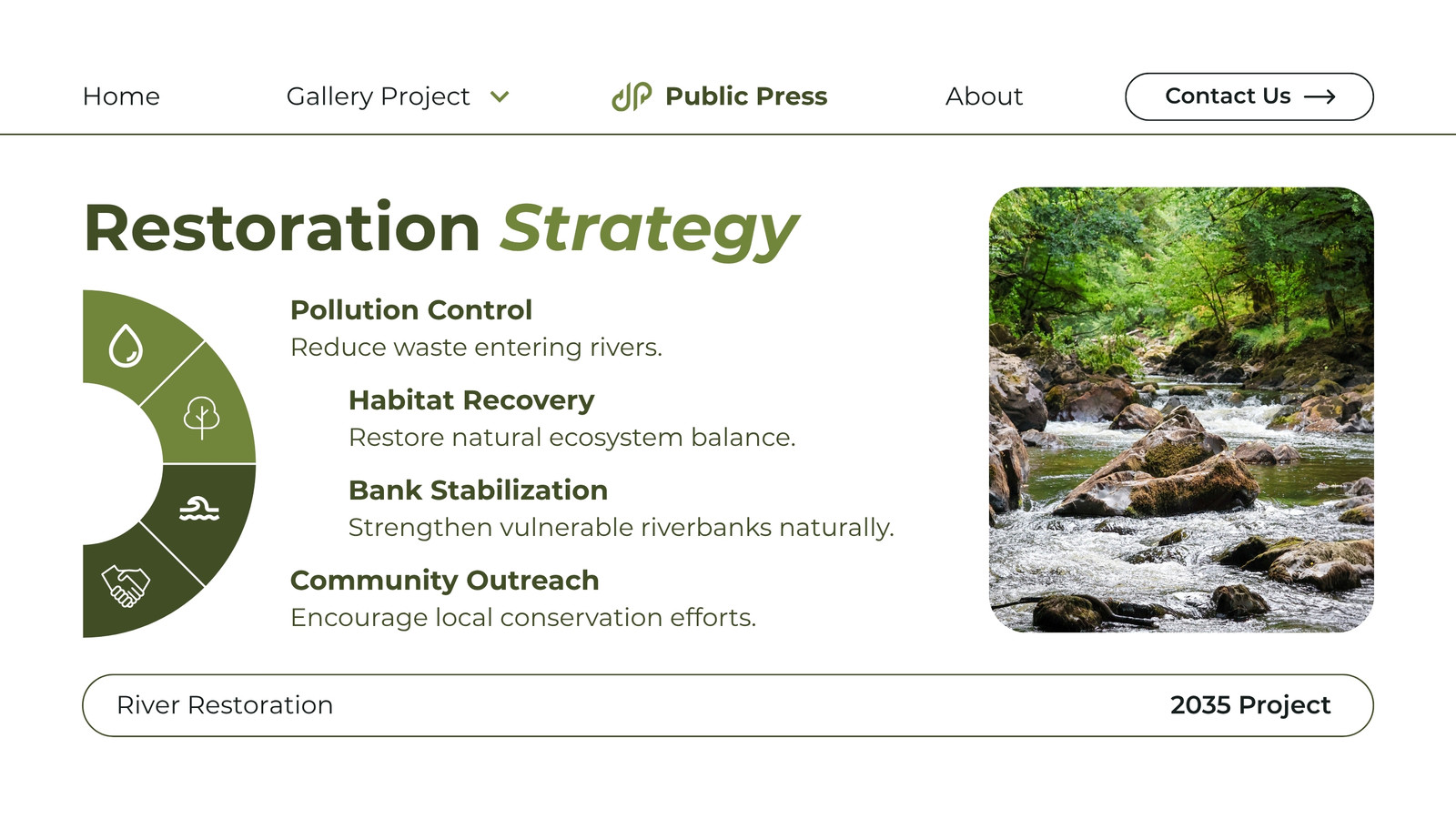 Home

Gallery Project

Public Press

About

Contact Us

Restoration Strategy

Pollution Control
Reduce waste entering rivers.

Habitat Recovery
Restore natural ecosystem balance.

Bank Stabilization
Strengthen vulnerable riverbanks naturally.

Community Outreach
Encourage local conservation efforts.

River Restoration

2035 Project